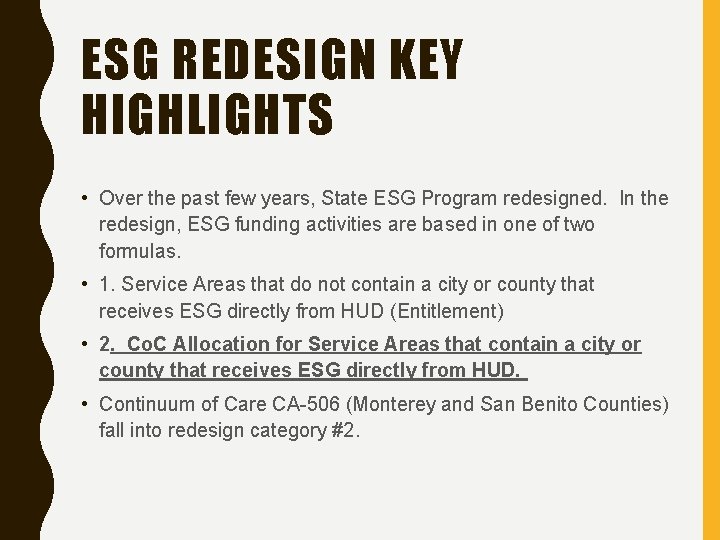 ESG REDESIGN KEY HIGHLIGHTS

• Over the past few years, State ESG Program redesigned. In the redesign, ESG funding activities are based in one of two formulas.

• 1. Service Areas that do not contain a city or county that receives ESG directly from HUD (Entitlement)

• 2. CoC Allocation for Service Areas that contain a city or county that receives ESG directly from HUD.

• Continuum of Care CA-506 (Monterey and San Benito Counties) fall into redesign category #2.